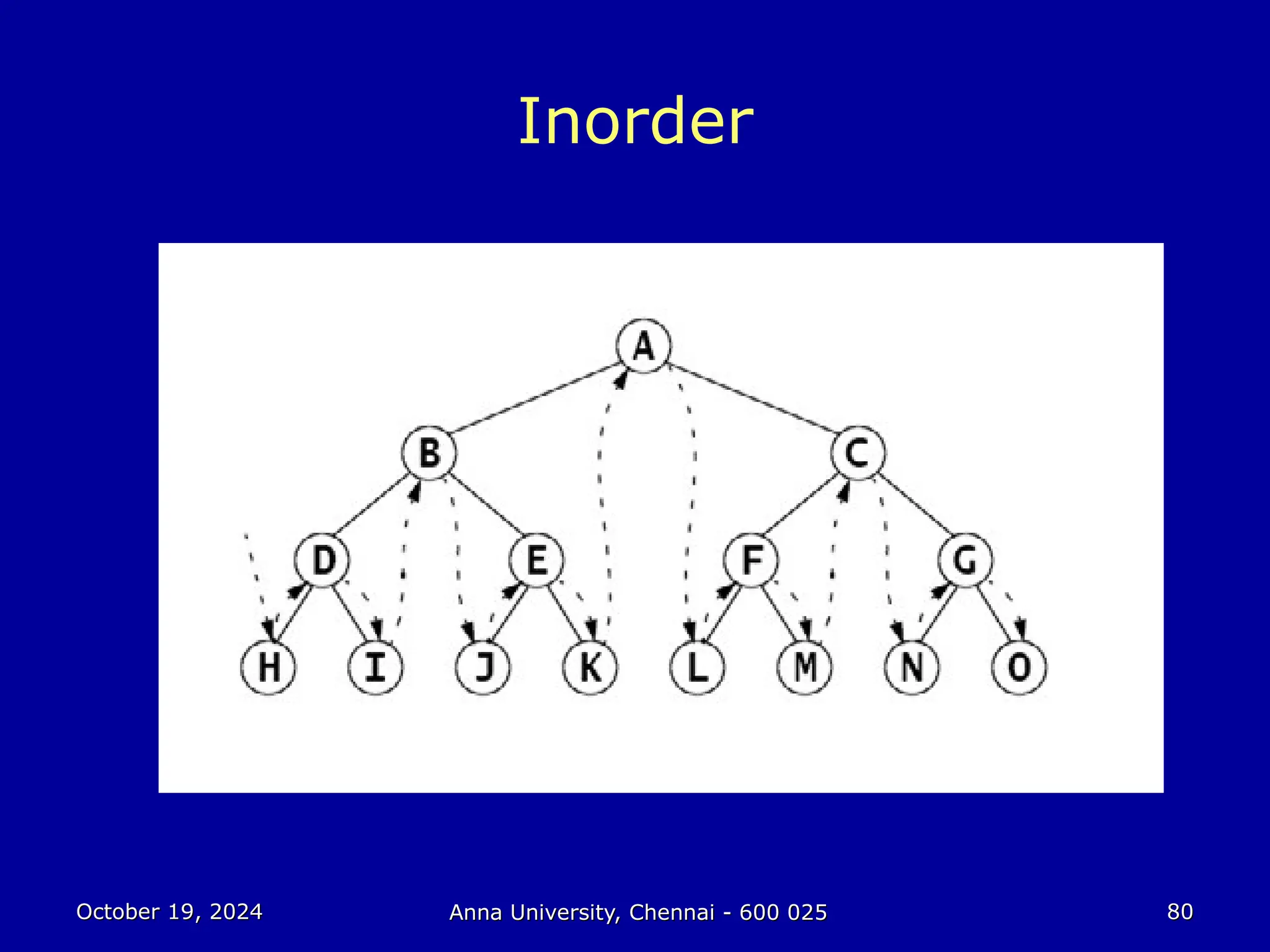 Inorder

A
B
C
D
E
F
G
H
I
J
K
L
M
N
O

October 19, 2024

Anna University, Chennai - 600 025

80